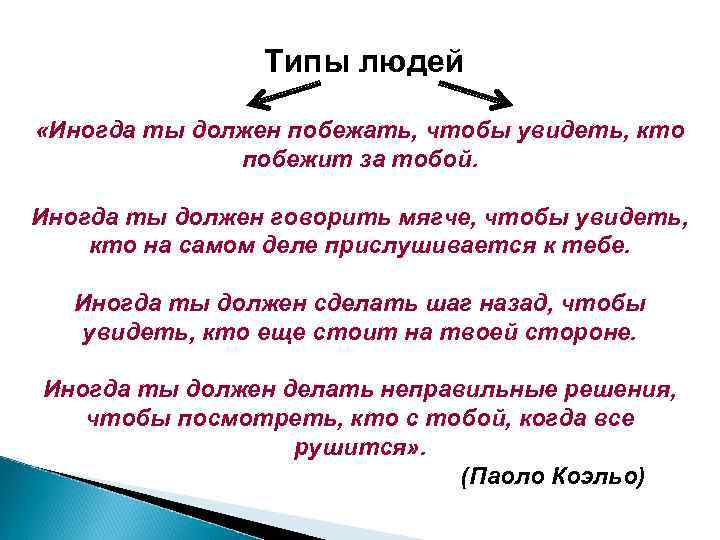 Типы людей

«Иногда ты должен побежать, чтобы увидеть, кто побежит за тобой.

Иногда ты должен говорить мягче, чтобы увидеть, кто на самом деле прислушивается к тебе.

Иногда ты должен сделать шаг назад, чтобы увидеть, кто еще стоит на твоей стороне.

Иногда ты должен делать неправильные решения, чтобы посмотреть, кто с тобой, когда все рушится».

(Паоло Коэльо)